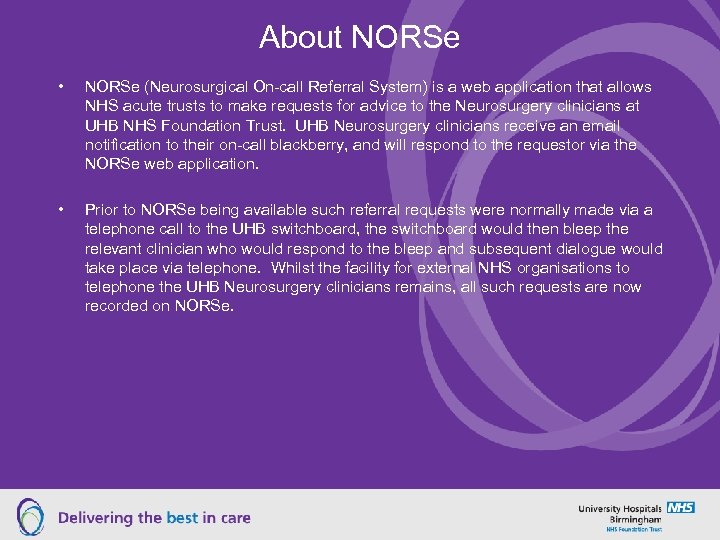 About NORSe

• NORSe (Neurosurgical On-call Referral System) is a web application that allows NHS acute trusts to make requests for advice to the Neurosurgery clinicians at UHB NHS Foundation Trust. UHB Neurosurgery clinicians receive an email notification to their on-call blackberry, and will respond to the requestor via the NORSe web application.

• Prior to NORSe being available such referral requests were normally made via a telephone call to the UHB switchboard, the switchboard would then bleep the relevant clinician who would respond to the bleep and subsequent dialogue would take place via telephone. Whilst the facility for external NHS organisations to telephone the UHB Neurosurgery clinicians remains, all such requests are now recorded on NORSe.

Delivering the best in care

University Hospitals Birmingham NHS
NHS Foundation Trust